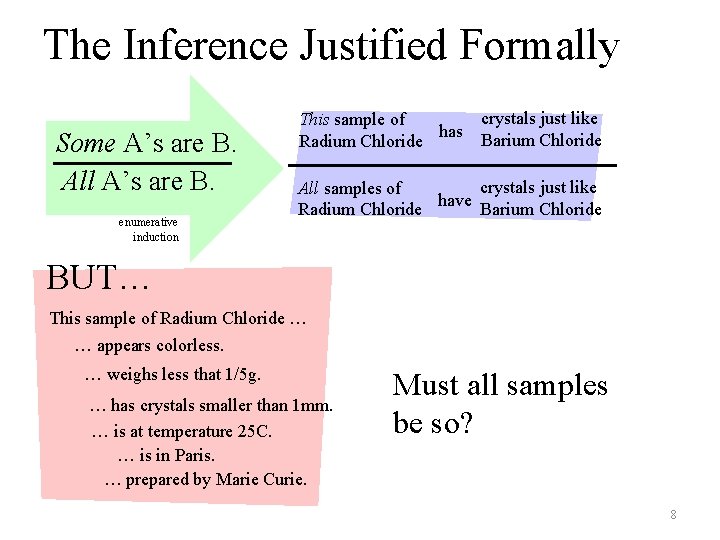 The Inference Justified Formally

Some A's are B.

All A's are B.

enumerative induction

This sample of Radium Chloride has crystals just like Barium Chloride

All samples of Radium Chloride have crystals just like Barium Chloride

BUT…

This sample of Radium Chloride …

… appears colorless.

… weighs less that 1/5g.

… has crystals smaller than 1mm.

… is at temperature 25C.

… is in Paris.

… prepared by Marie Curie.

Must all samples be so?

8